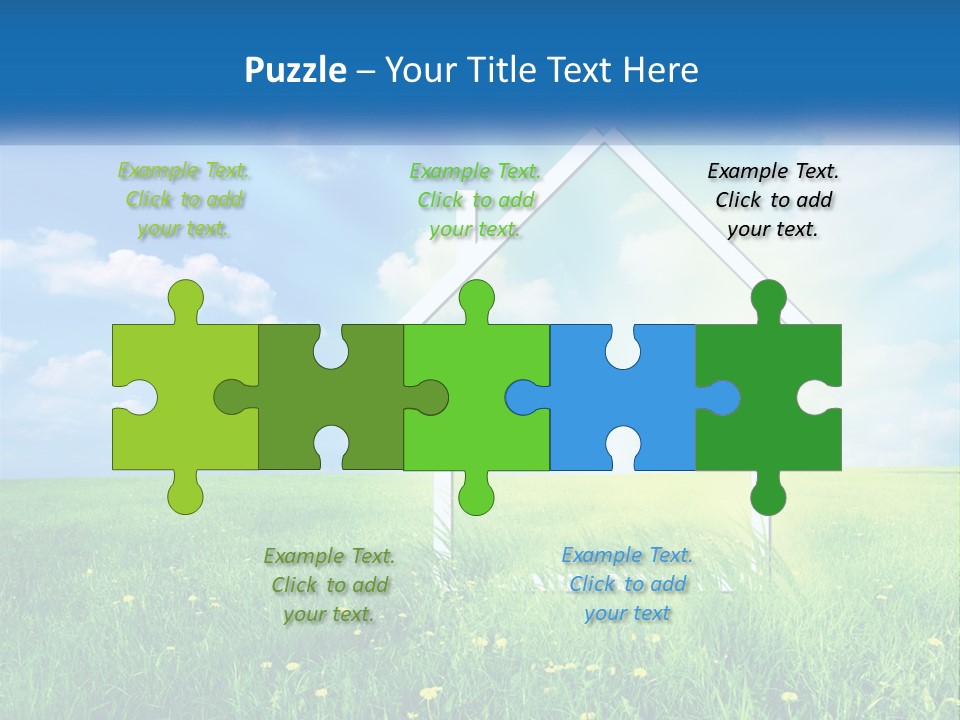 Puzzle – Your Title Text Here

Example Text. Click to add your text.

Example Text. Click to add your text.

Example Text. Click to add your text.

Example Text. Click to add your text.

Example Text. Click to add your text